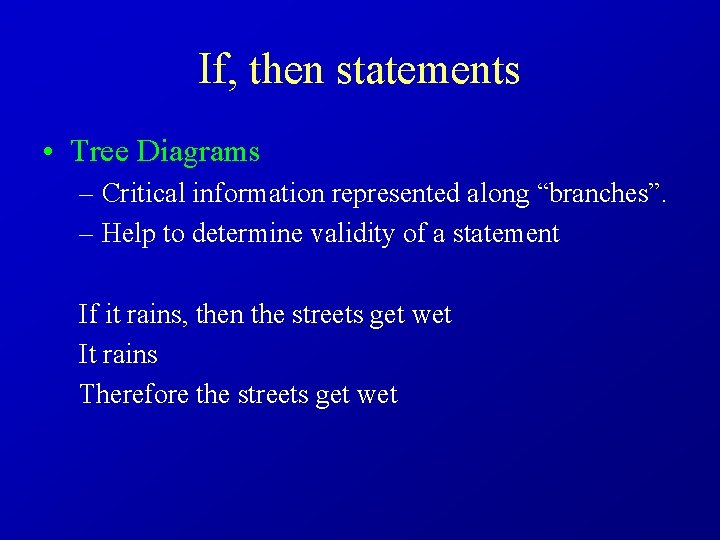 If, then statements

• Tree Diagrams
– Critical information represented along “branches”.
– Help to determine validity of a statement

If it rains, then the streets get wet
It rains
Therefore the streets get wet